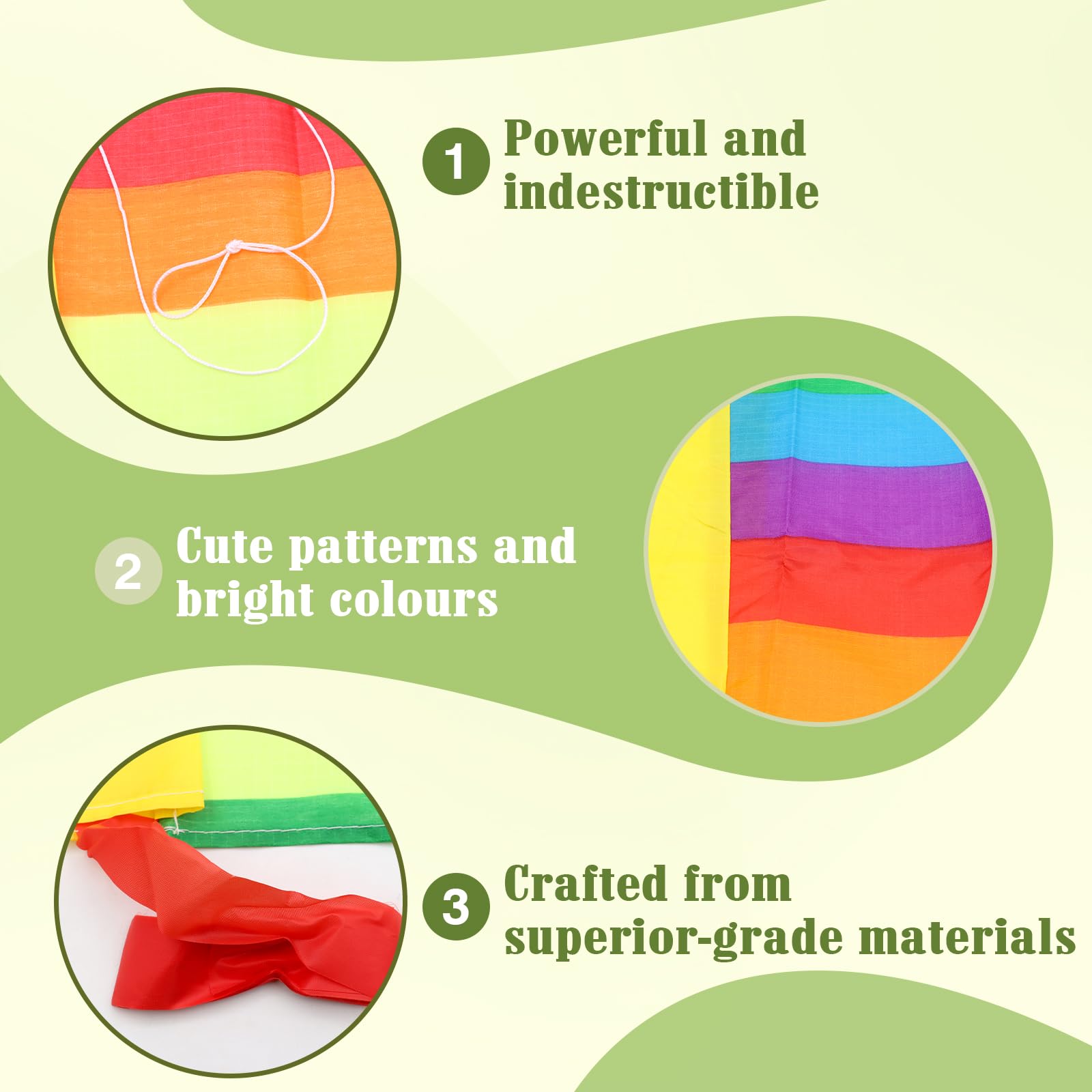 1 Powerful and indestructible

2 Cute patterns and bright colours

3 Crafted from superior-grade materials